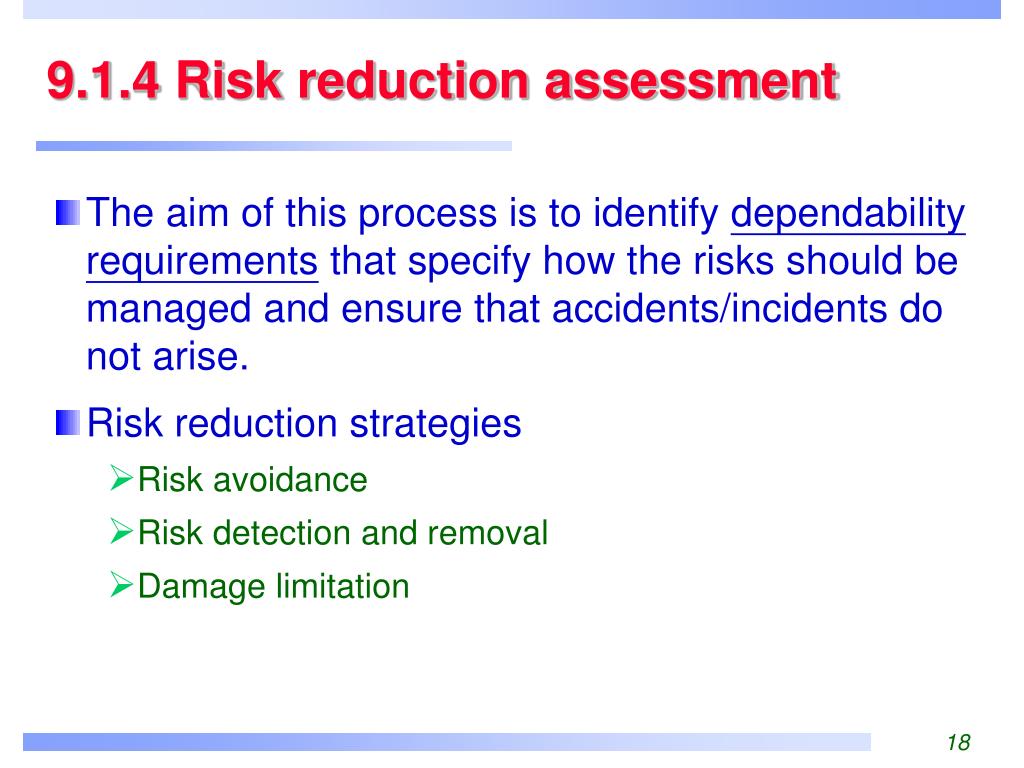 9.1.4 Risk reduction assessment

The aim of this process is to identify dependability requirements that specify how the risks should be managed and ensure that accidents/incidents do not arise.

Risk reduction strategies

Risk avoidance

Risk detection and removal

Damage limitation

18